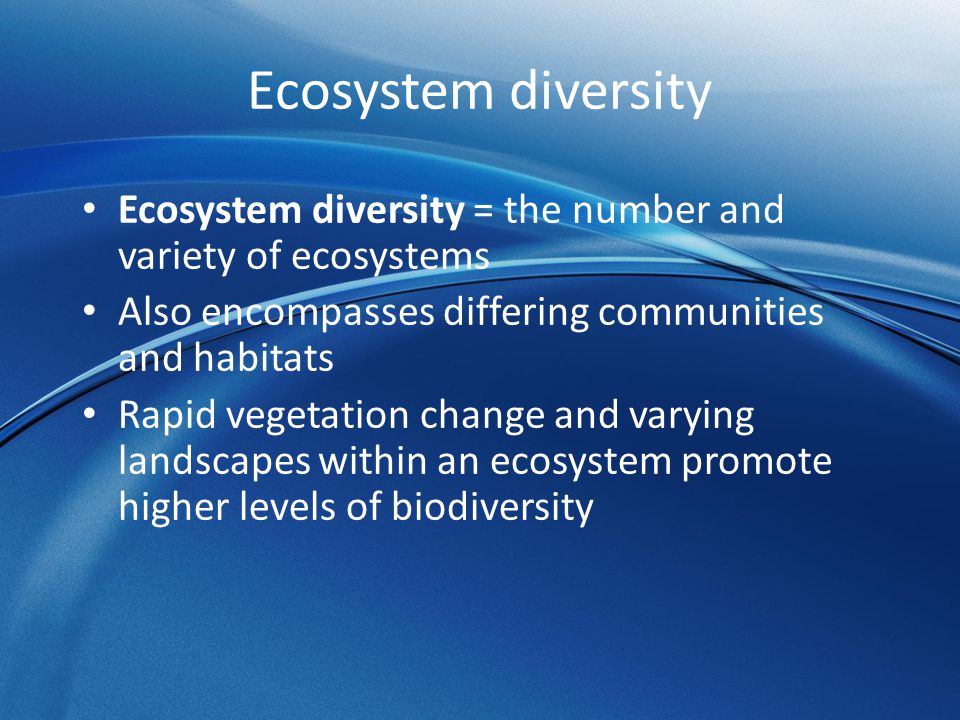 Ecosystem diversity

• Ecosystem diversity = the number and variety of ecosystems
• Also encompasses differing communities and habitats
• Rapid vegetation change and varying landscapes within an ecosystem promote higher levels of biodiversity